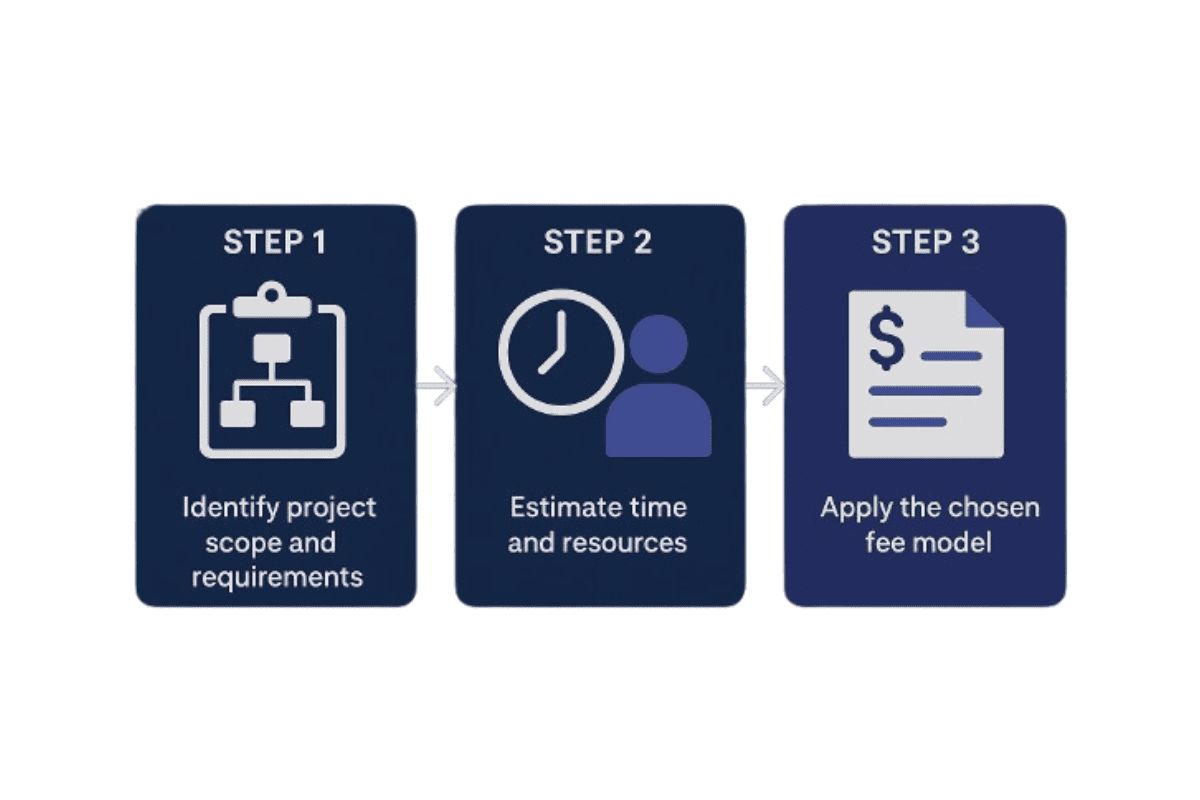 STEP 1

Identify project scope and requirements

STEP 2

Estimate time and resources

STEP 3

$

Apply the chosen fee model